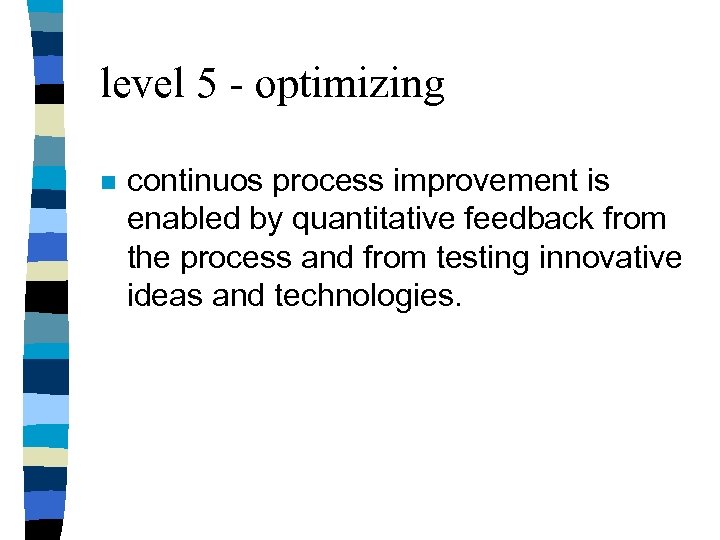 level 5 - optimizing

continuos process improvement is enabled by quantitative feedback from the process and from testing innovative ideas and technologies.